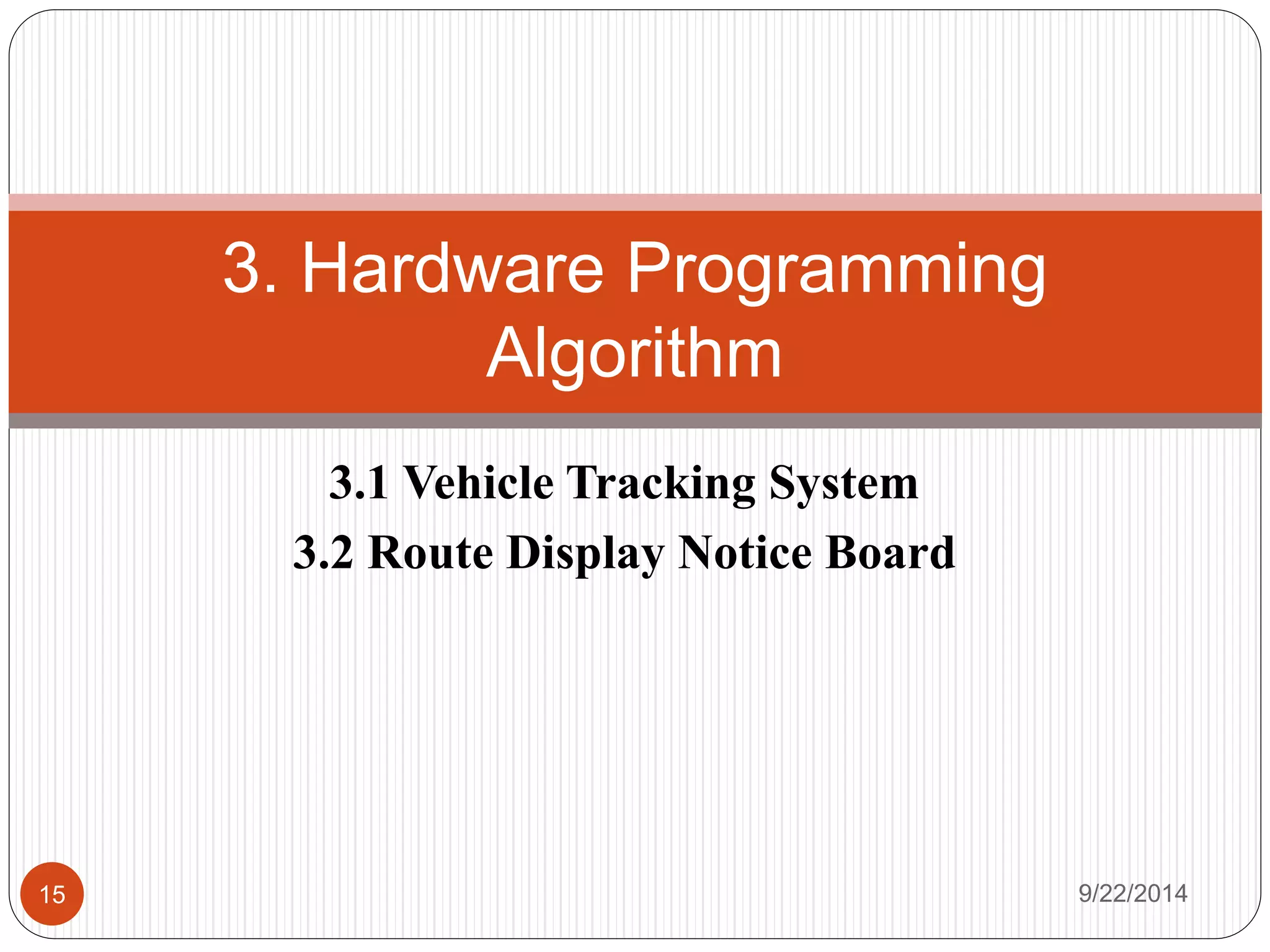 3. Hardware Programming Algorithm

3.1 Vehicle Tracking System

3.2 Route Display Notice Board

15

9/22/2014